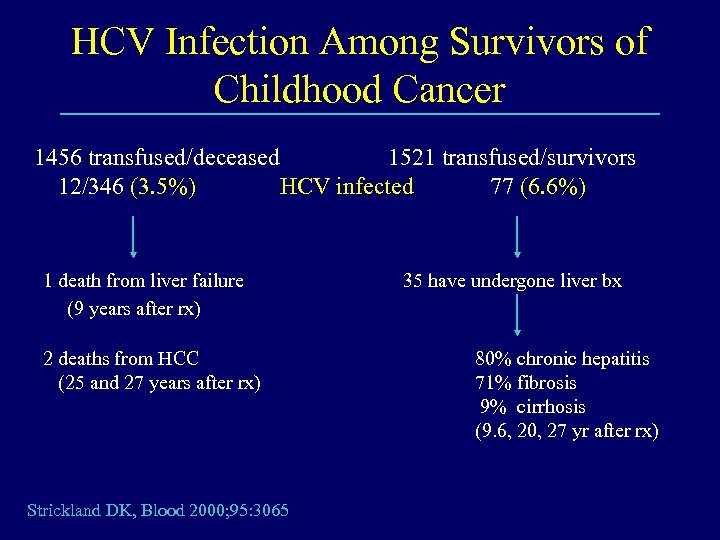 HCV Infection Among Survivors of Childhood Cancer

1456 transfused/deceased
12/346 (3.5%)

HCV infected

1521 transfused/survivors
77 (6.6%)

1 death from liver failure
(9 years after rx)

2 deaths from HCC
(25 and 27 years after rx)

35 have undergone liver bx

80% chronic hepatitis
71% fibrosis
9% cirrhosis
(9.6, 20, 27 yr after rx)

Strickland DK, Blood 2000;95:3065